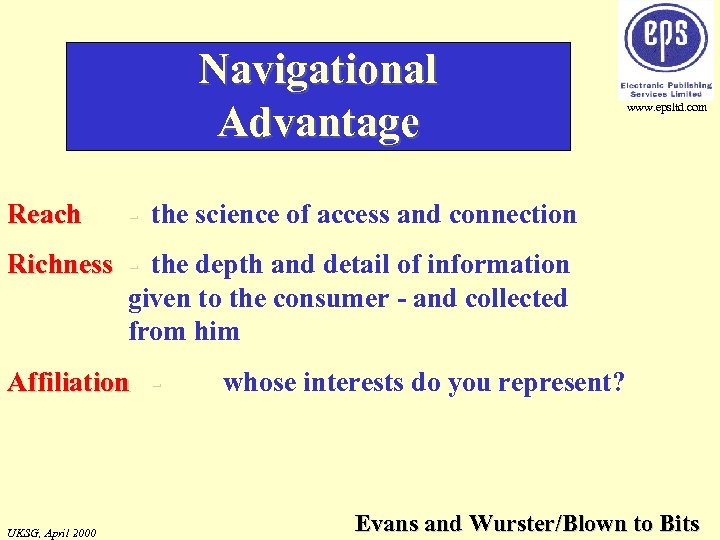 eps
Electronic Publishing Services Limited
www.epsltd.com

Navigational Advantage

Reach - the science of access and connection

Richness - the depth and detail of information given to the consumer - and collected from him

Affiliation - whose interests do you represent?

UKSG, April 2000

Evans and Wurster/Blown to Bits